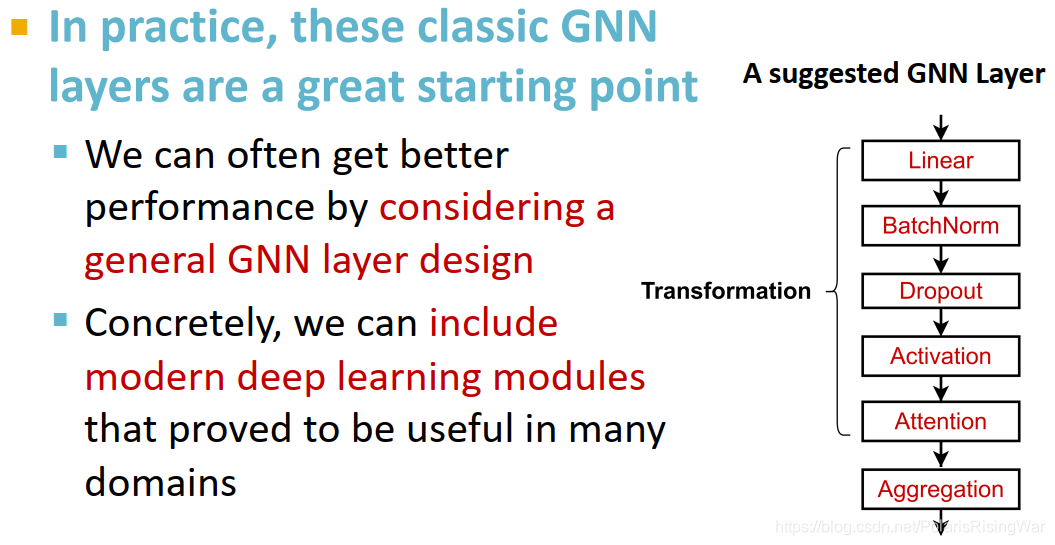 In practice, these classic GNN layers are a great starting point

We can often get better performance by considering a general GNN layer design

Concretely, we can include modern deep learning modules that proved to be useful in many domains

A suggested GNN Layer

Transformation

Linear

BatchNorm

Dropout

Activation

Attention

Aggregation

https://blog.csdn.net/PolarisRisingWar